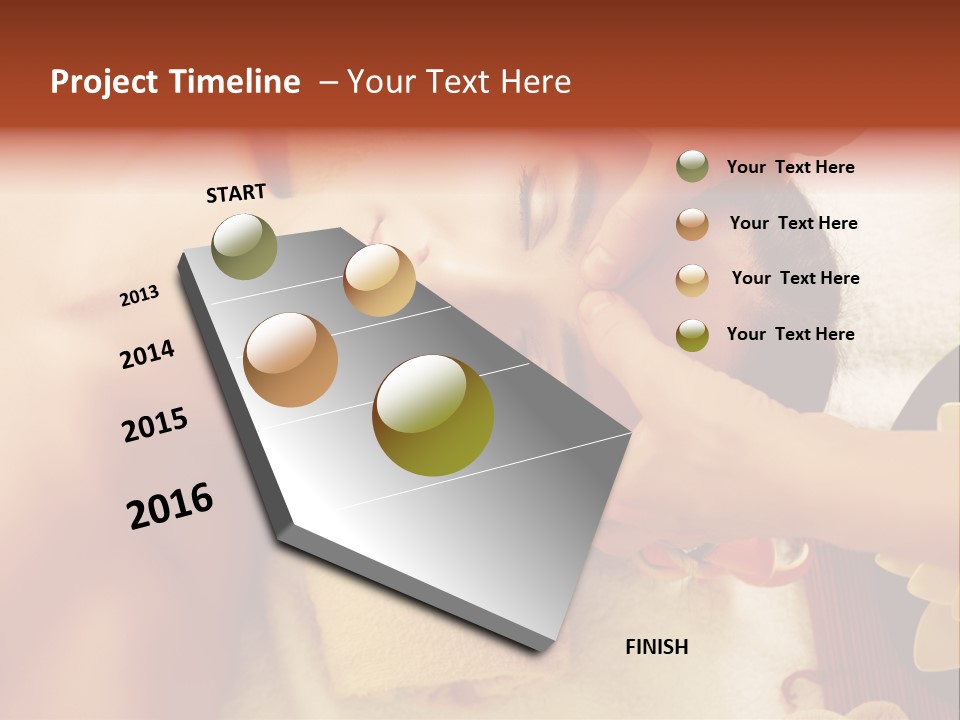 Project Timeline – Your Text Here

START

2013

2014

2015

2016

FINISH

Your Text Here

Your Text Here

Your Text Here

Your Text Here